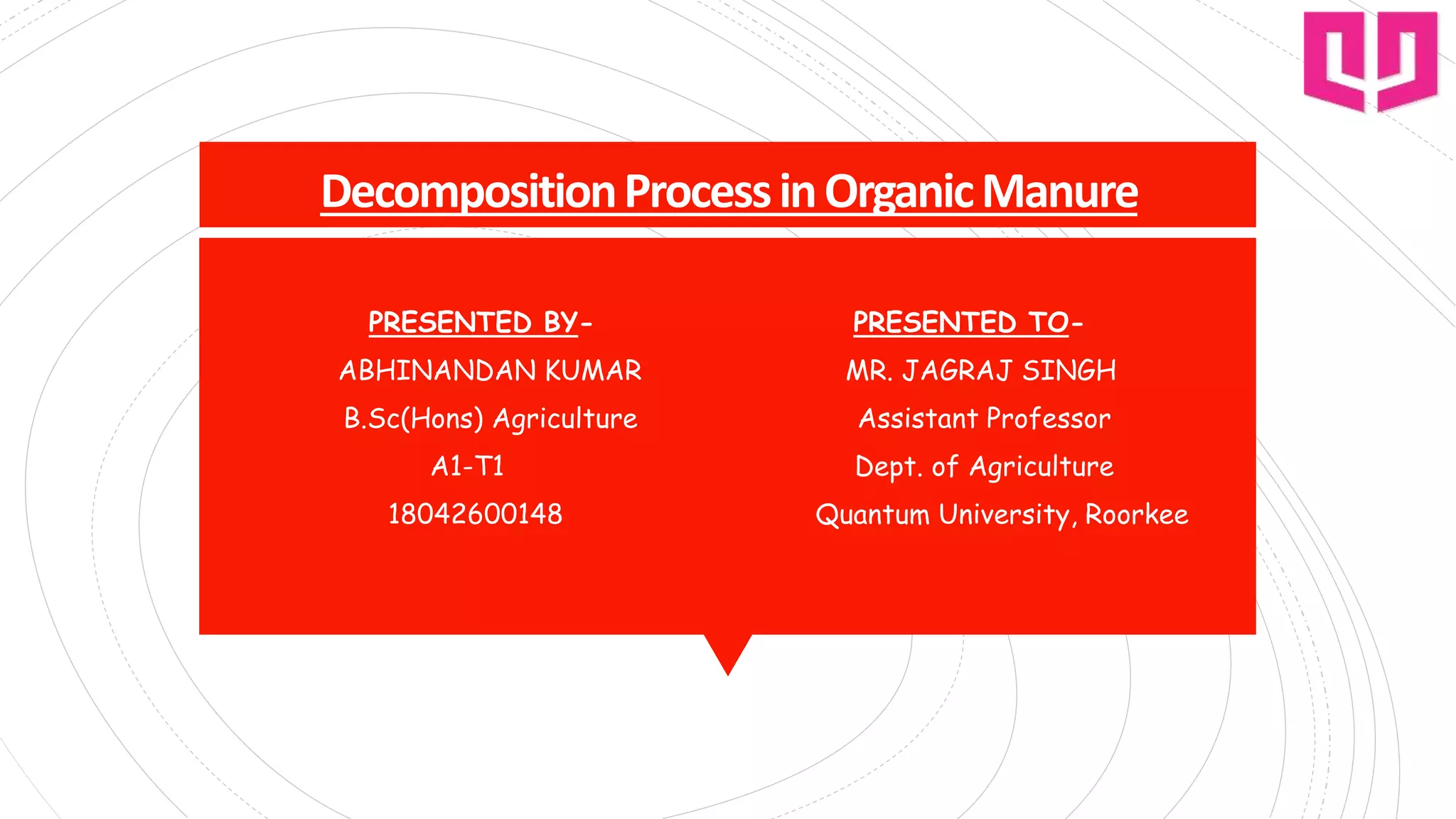 Decomposition Process in Organic Manure

PRESENTED BY-
ABHINANDAN KUMAR
B.Sc(Hons) Agriculture
A1-T1
18042600148

PRESENTED TO-
MR. JAGRAJ SINGH
Assistant Professor
Dept. of Agriculture
Quantum University, Roorkee